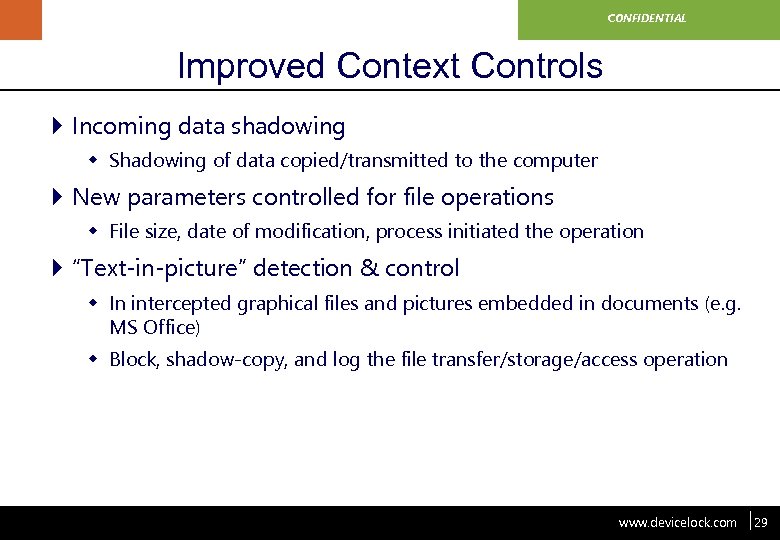 CONFIDENTIAL

Improved Context Controls

Incoming data shadowing

Shadowing of data copied/transmitted to the computer

New parameters controlled for file operations

File size, date of modification, process initiated the operation

“Text-in-picture” detection & control

In intercepted graphical files and pictures embedded in documents (e.g. MS Office)

Block, shadow-copy, and log the file transfer/storage/access operation

www.devicelock.com 29